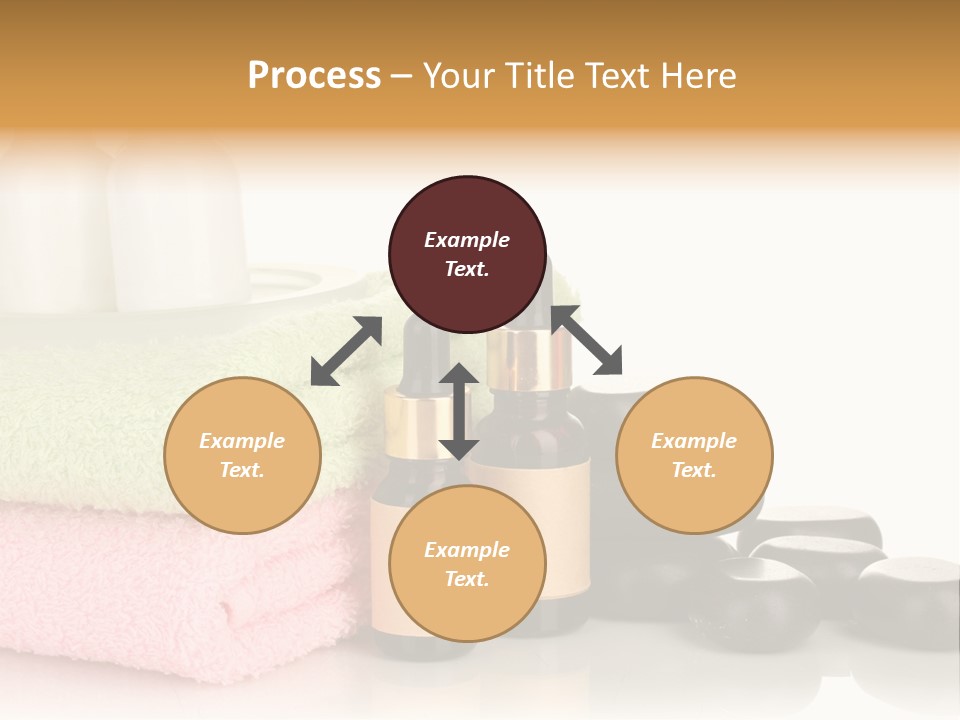 Process – Your Title Text Here

Example Text.

Example Text.

Example Text.

Example Text.